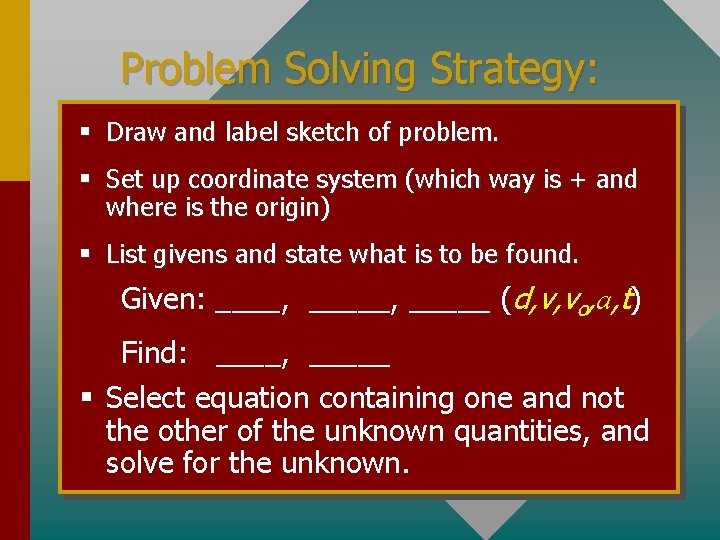 Problem Solving Strategy:

▪ Draw and label sketch of problem.

▪ Set up coordinate system (which way is + and where is the origin)

▪ List givens and state what is to be found.

Given: ____, _____, _____ ($d, v, v_o, a, t$)

Find: ____, _____

▪ Select equation containing one and not the other of the unknown quantities, and solve for the unknown.